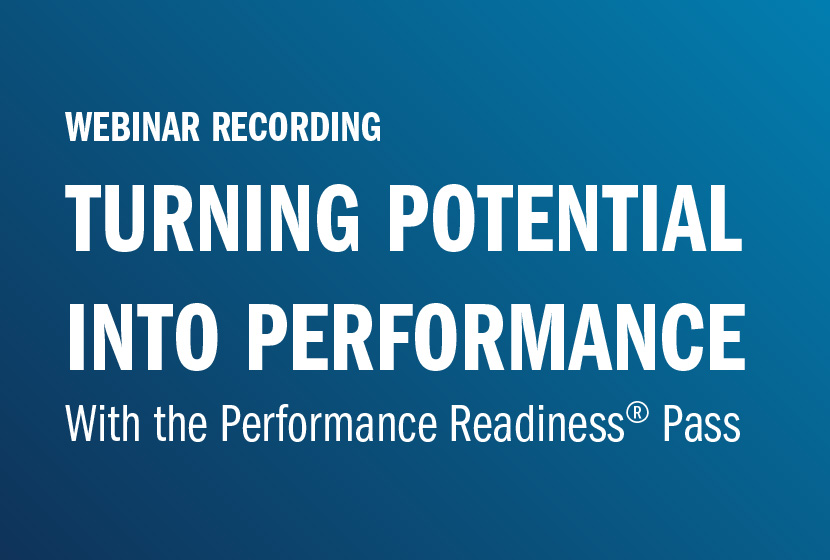 WEBINAR RECORDING

TURNING POTENTIAL INTO PERFORMANCE

With the Performance Readiness® Pass